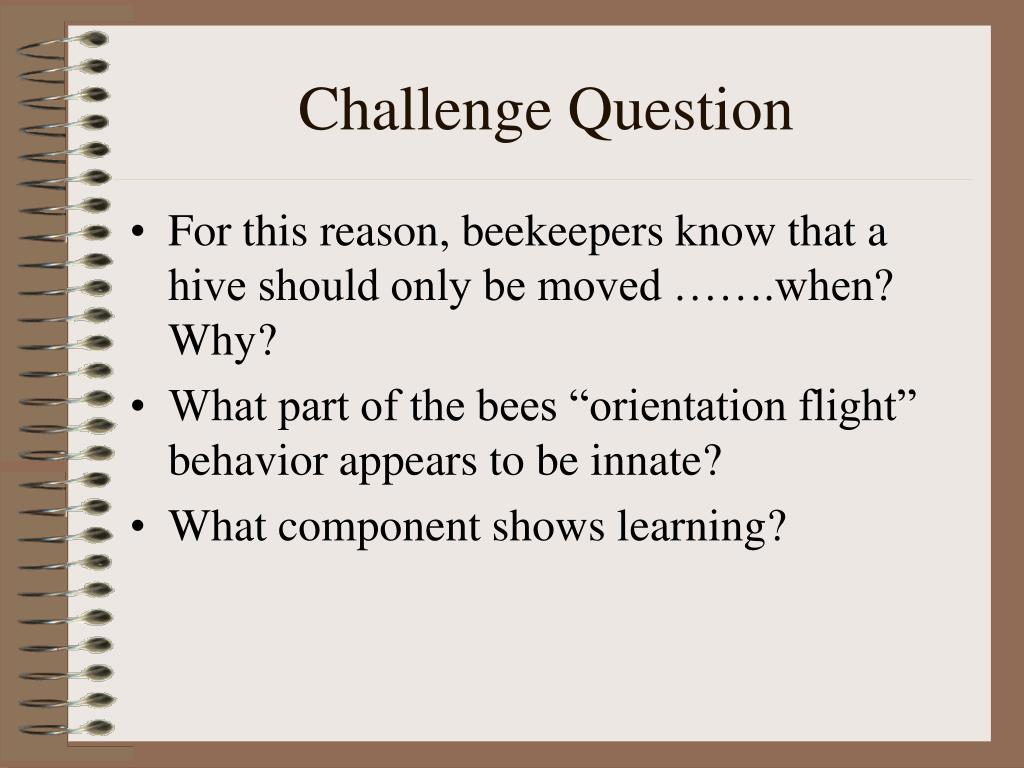 Challenge Question

• For this reason, beekeepers know that a hive should only be moved …….when? Why?
• What part of the bees “orientation flight” behavior appears to be innate?
• What component shows learning?